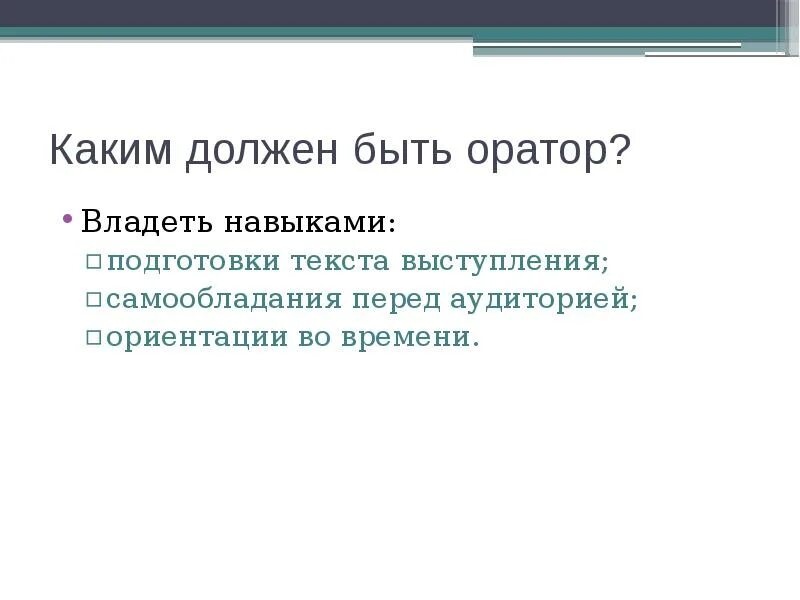 Каким должен быть оратор?

• Владеть навыками:
▫ подготовки текста выступления;
▫ самообладания перед аудиторией;
▫ ориентации во времени.